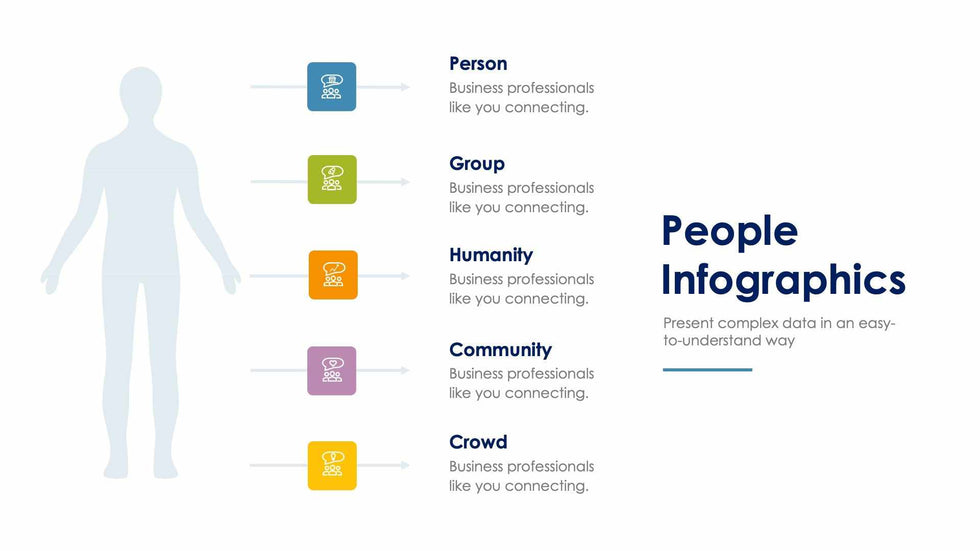 Person
Business professionals like you connecting.

Group
Business professionals like you connecting.

Humanity
Business professionals like you connecting.

Community
Business professionals like you connecting.

Crowd
Business professionals like you connecting.

People Infographics

Present complex data in an easy-to-understand way